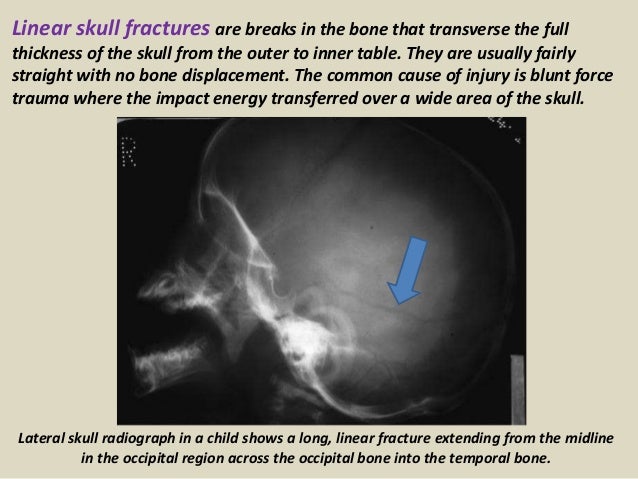 Linear skull fractures are breaks in the bone that transverse the full thickness of the skull from the outer to inner table. They are usually fairly straight with no bone displacement. The common cause of injury is blunt force trauma where the impact energy transferred over a wide area of the skull.

R

Lateral skull radiograph in a child shows a long, linear fracture extending from the midline in the occipital region across the occipital bone into the temporal bone.